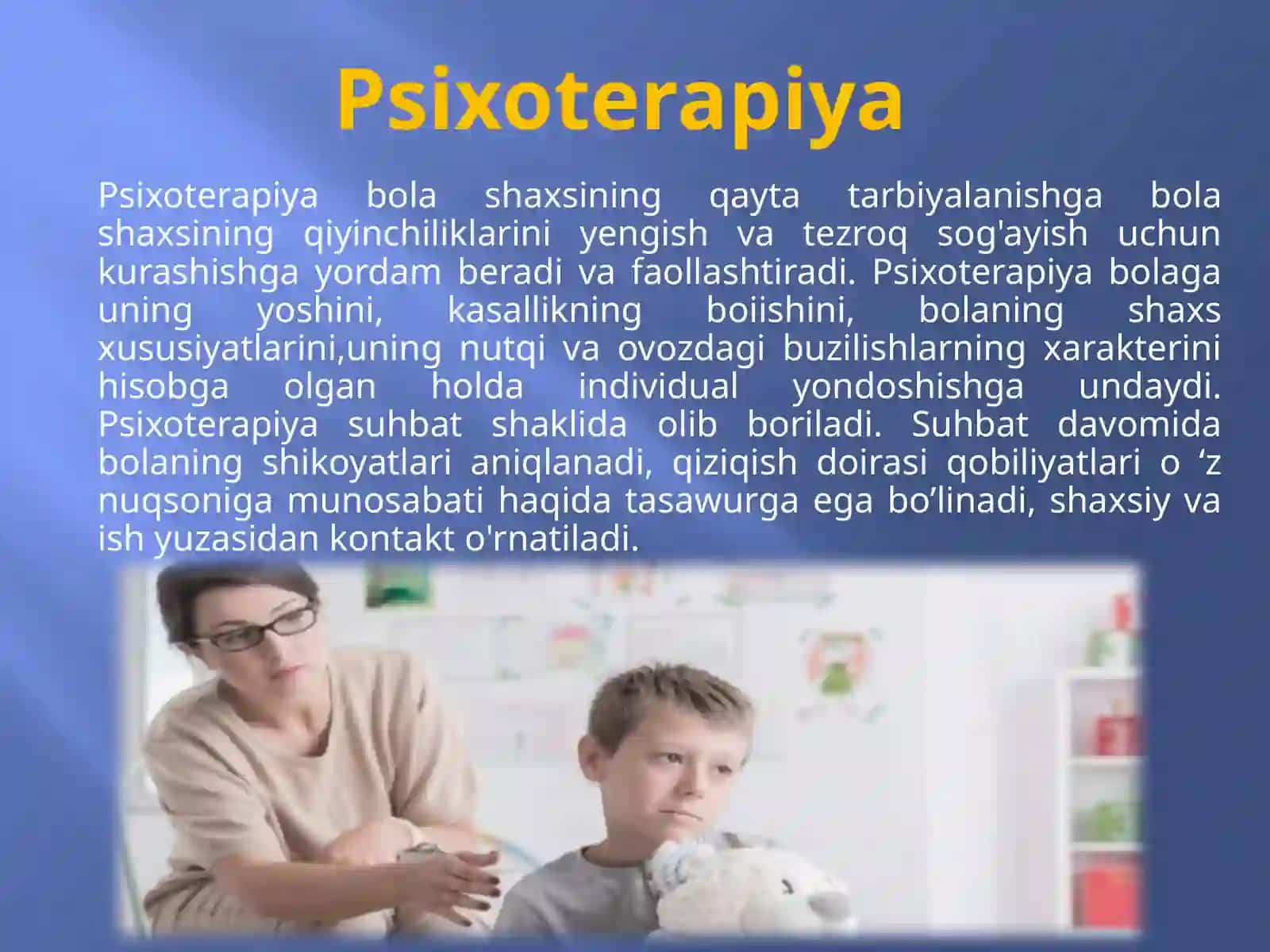 Psixoterapiya

Psixoterapiya bola shaxsining qayta tarbiyalanishga bola shaxsining qiyinchiliklarini yengish va tezroq sog'ayish uchun kurashishga yordam beradi va faollashtiradi. Psixoterapiya bolaga uning yoshini, kasallikning boiishini, bolaning shaxs xususiyatlarini,uning nutqi va ovozdagi buzilishlarning xarakterini hisobga olgan holda individual yondoshishga undaydi. Psixoterapiya suhbat shaklida olib boriladi. Suhbat davomida bolaning shikoyatlari aniqlanadi, qiziqish doirasi qobiliyatlari o ‘z nuqsoniga munosabati haqida tasawurga ega bo’linadi, shaxsiy va ish yuzasidan kontakt o'rnatiladi.